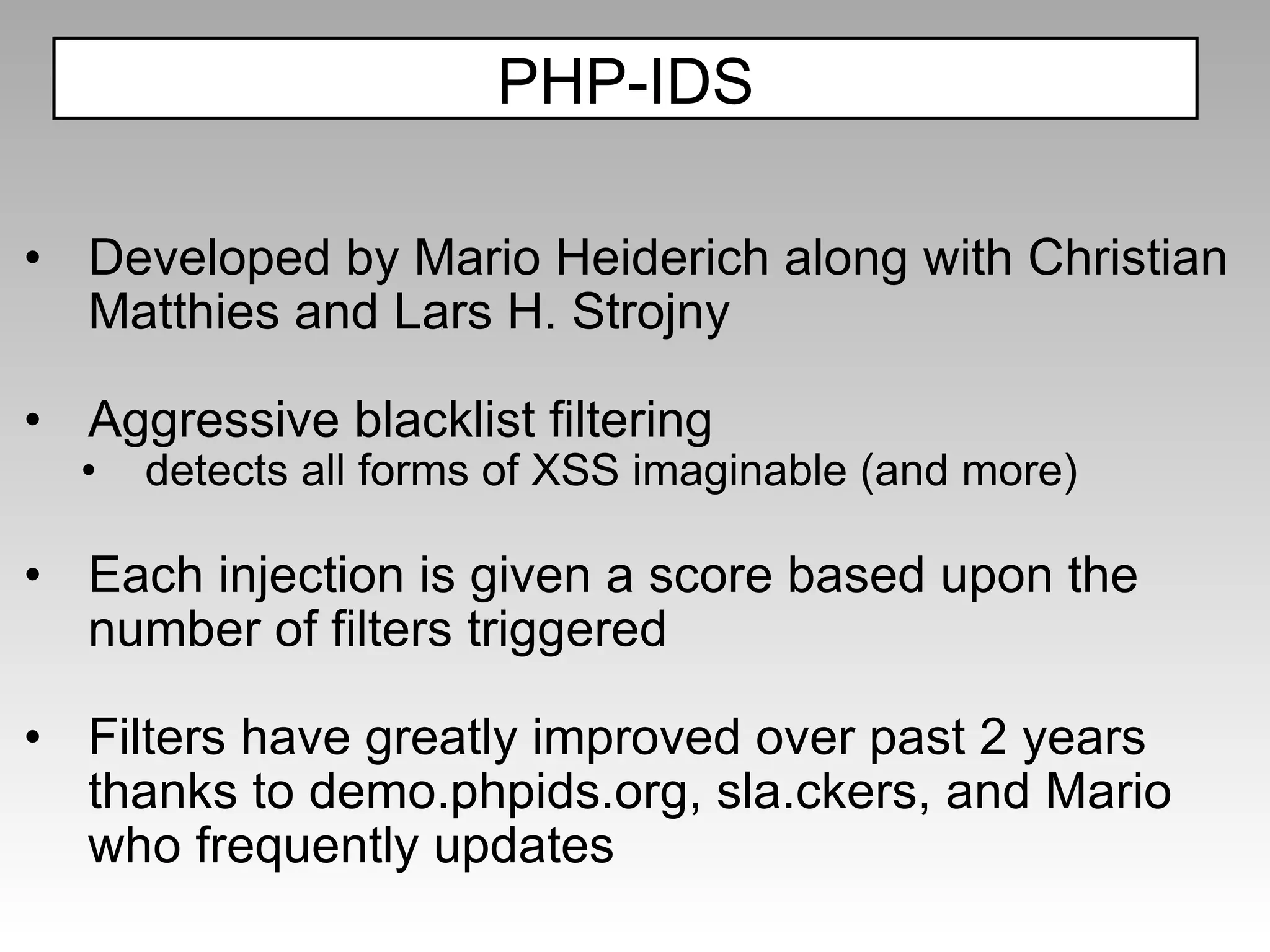 PHP-IDS

• Developed by Mario Heiderich along with Christian Matthies and Lars H. Strojny

• Aggressive blacklist filtering
  • detects all forms of XSS imaginable (and more)

• Each injection is given a score based upon the number of filters triggered

• Filters have greatly improved over past 2 years thanks to demo.phpids.org, sla.ckers, and Mario who frequently updates